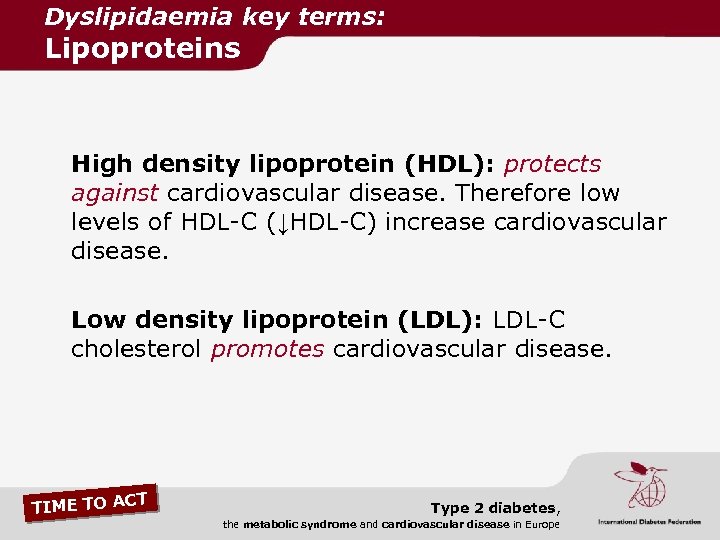 Dyslipidaemia key terms:
Lipoproteins

High density lipoprotein (HDL): protects against cardiovascular disease. Therefore low levels of HDL-C (↓HDL-C) increase cardiovascular disease.

Low density lipoprotein (LDL): LDL-C cholesterol promotes cardiovascular disease.

TIME TO ACT

Type 2 diabetes,
the metabolic syndrome and cardiovascular disease in Europe

International Diabetes Federation